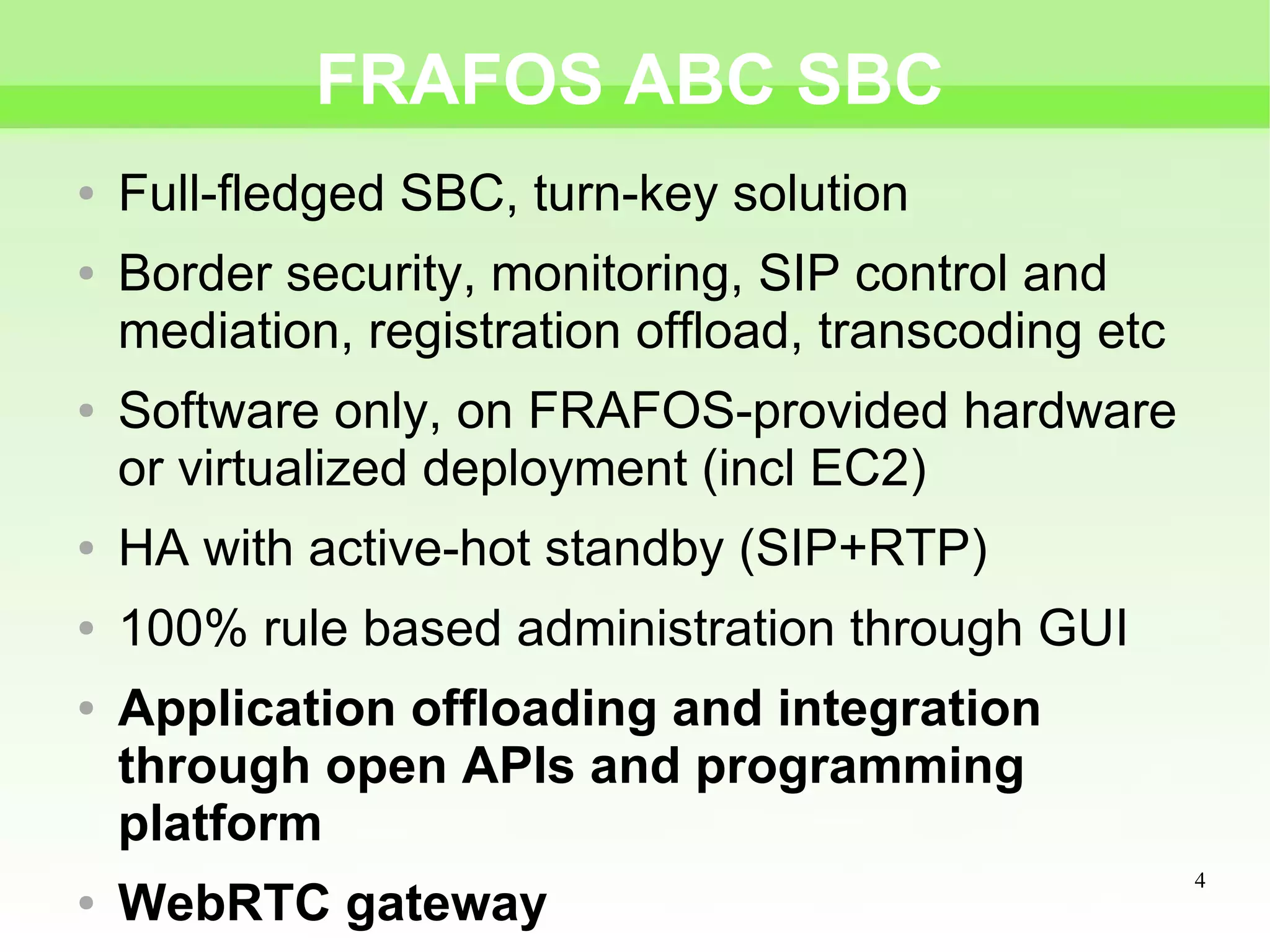 FRAFOS ABC SBC

• Full-fledged SBC, turn-key solution
• Border security, monitoring, SIP control and mediation, registration offload, transcoding etc
• Software only, on FRAFOS-provided hardware or virtualized deployment (incl EC2)
• HA with active-hot standby (SIP+RTP)
• 100% rule based administration through GUI
• Application offloading and integration through open APIs and programming platform
• WebRTC gateway

4